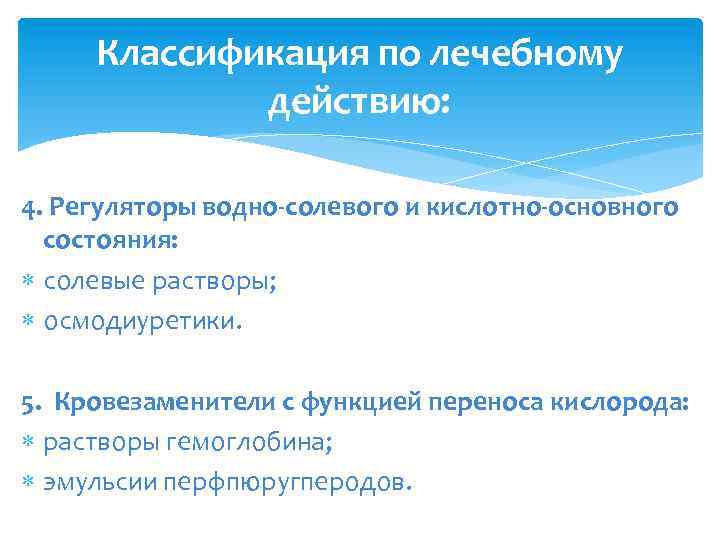 Классификация по лечебному действию:

4. Регуляторы водно-солевого и кислотно-основного состояния:
* солевые растворы;
* осмодиуретики.

5. Кровезаменители с функцией переноса кислорода:
* растворы гемоглобина;
* эмульсии перфпюругперодов.